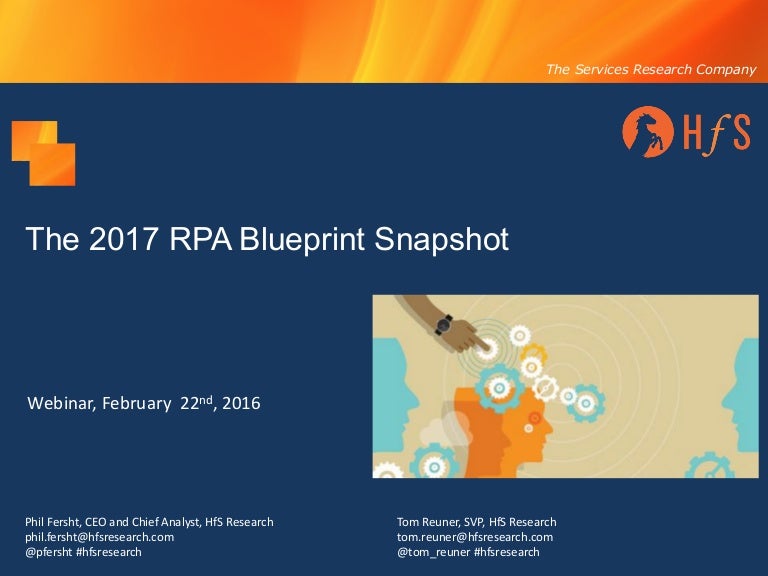 The Services Research Company

HfS

The 2017 RPA Blueprint Snapshot

Webinar, February 22$^{nd}$, 2016

Phil Fersht, CEO and Chief Analyst, HfS Research
phil.fersht@hfsresearch.com
@pfersht #hfsresearch

Tom Reuner, SVP, HfS Research
tom.reuner@hfsresearch.com
@tom_reuner #hfsresearch